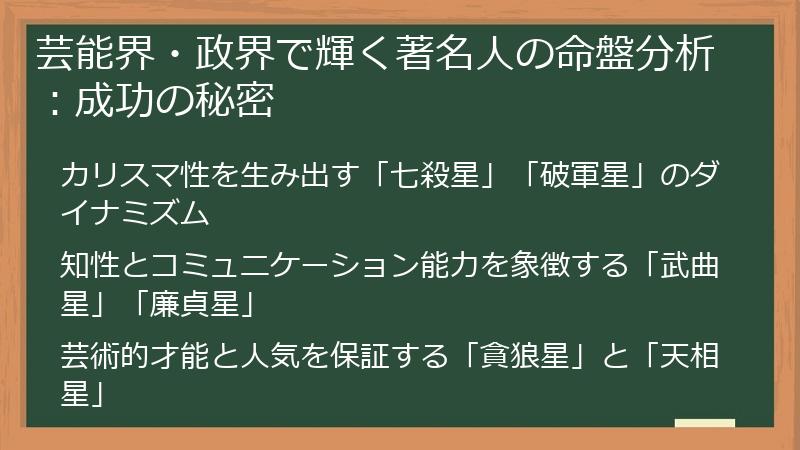 芸能界・政界で輝く著名人の命盤分析：成功の秘密

カリスマ性を生み出す「七殺星」「破軍星」のダイナミズム

知性とコミュニケーション能力を象徴する「武曲星」「廉貞星」

芸術的才能と人気を保証する「貪狼星」と「天相星」